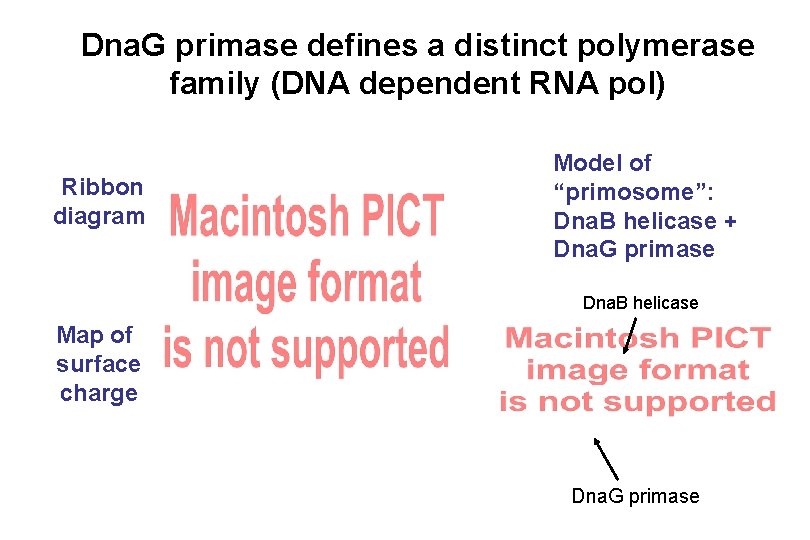 DnaG primase defines a distinct polymerase family (DNA dependent RNA pol)

Ribbon diagram

Macintosh PICT image format is not supported

Map of surface charge

Model of “primosome”: DnaB helicase + DnaG primase

DnaB helicase

Macintosh PICT image format is not supported

DnaG primase